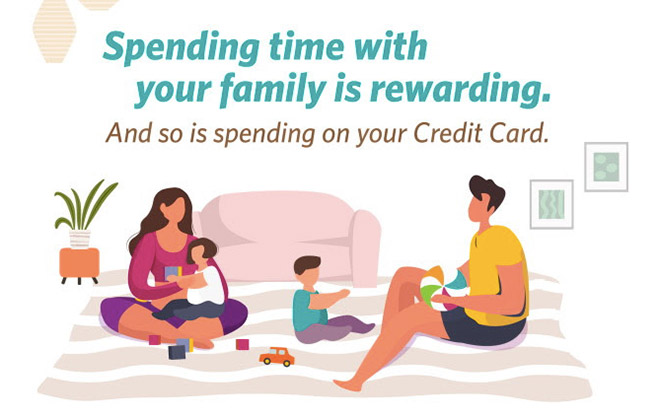 Spending time with your family is rewarding.

And so is spending on your Credit Card.